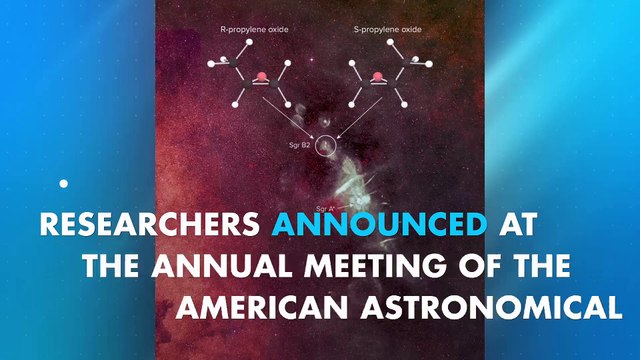 R-propylene oxide

S-propylene oxide

Sgr B2

Sgr A*

RESEARCHERS ANNOUNCED AT THE ANNUAL MEETING OF THE AMERICAN ASTRONOMICAL